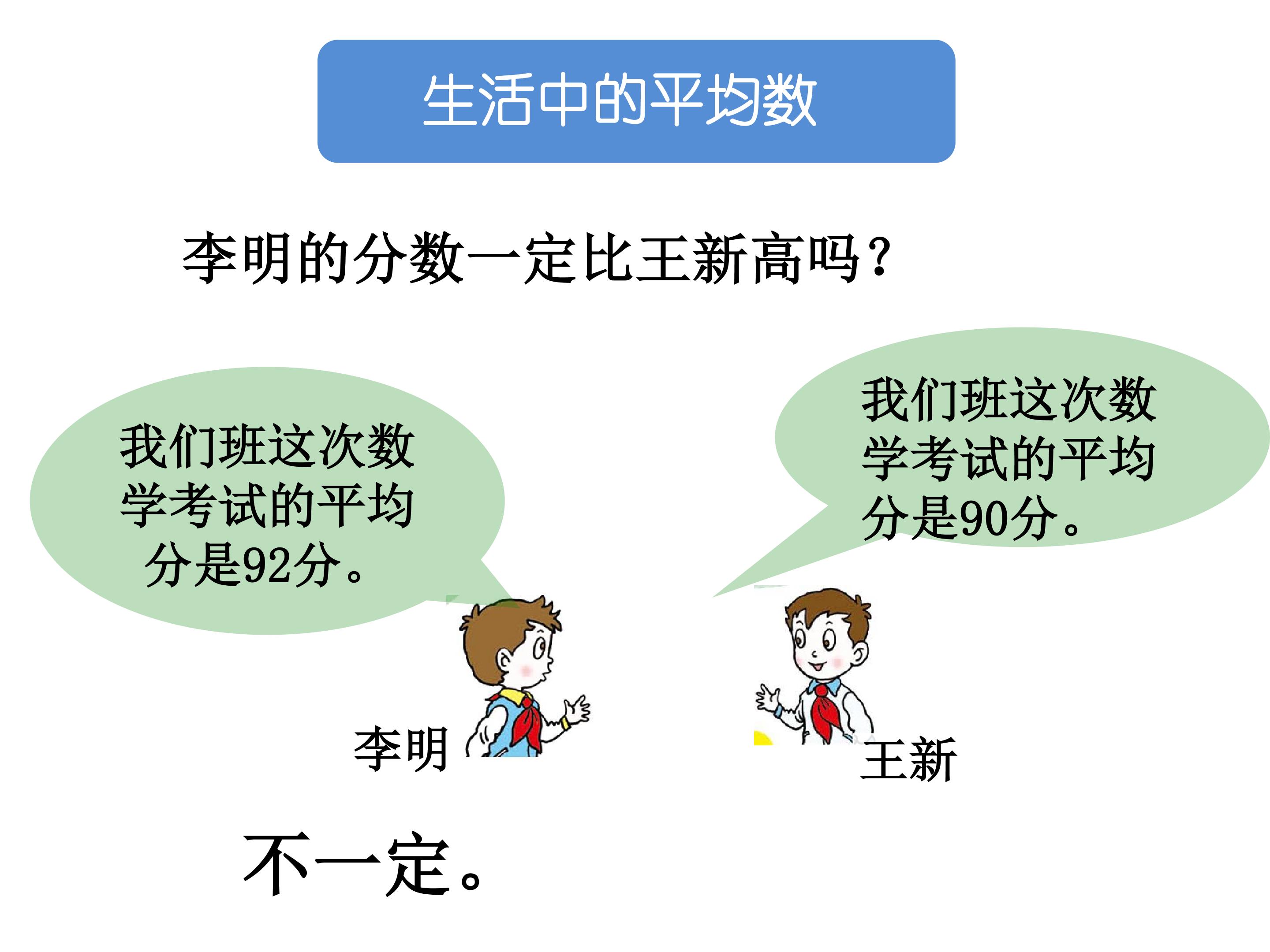 生活中的平均数

李明的分数一定比王新高吗？

我们班这次数学考试的平均分是92分。

我们班这次数学考试的平均分是90分。

李明

王新

不一定。